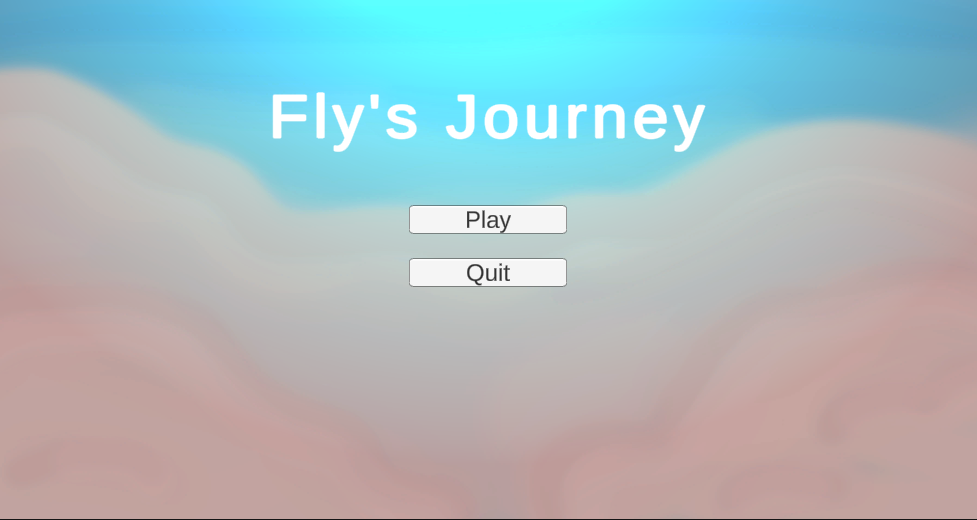 Fly's Journey

Play

Quit